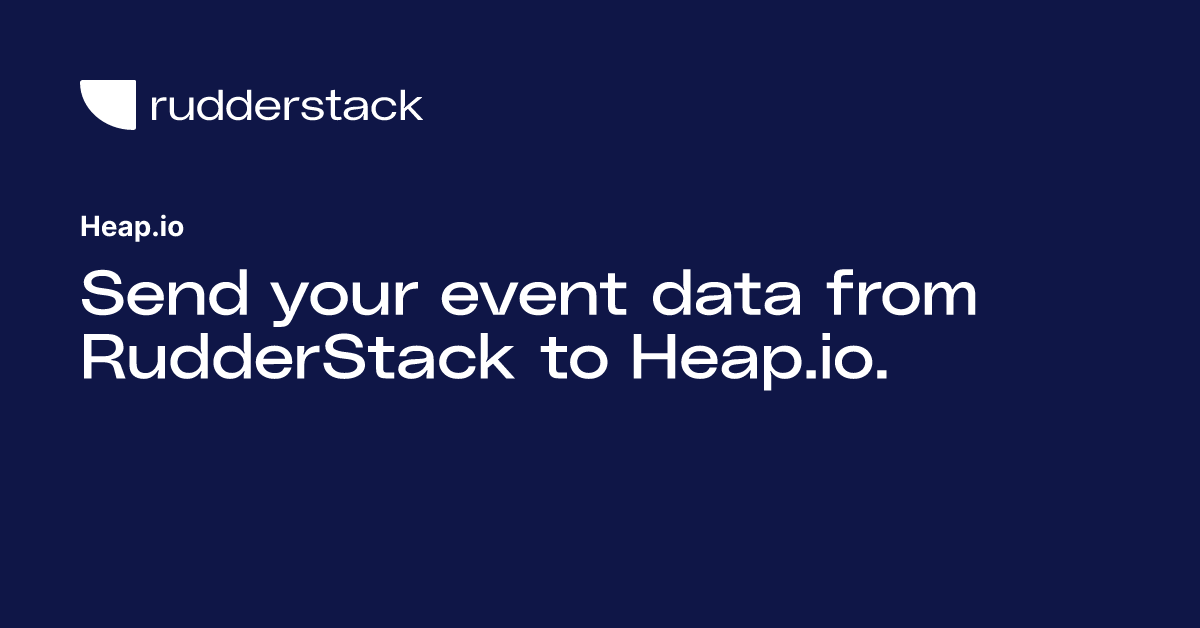 rudderstack

Heap.io

Send your event data from RudderStack to Heap.io.